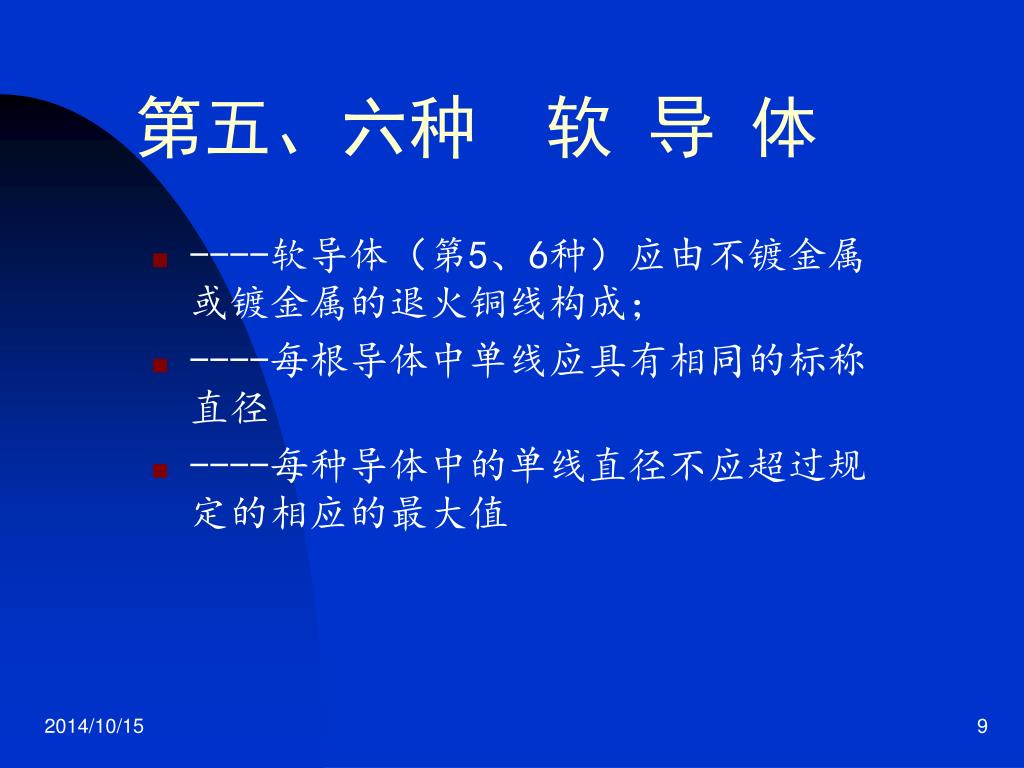 第五、六种　软 导 体

----软导体（第5、6种）应由不镀金属或镀金属的退火铜线构成；

----每根导体中单线应具有相同的标称直径

----每种导体中的单线直径不应超过规定的相应的最大值

2014/10/15

9